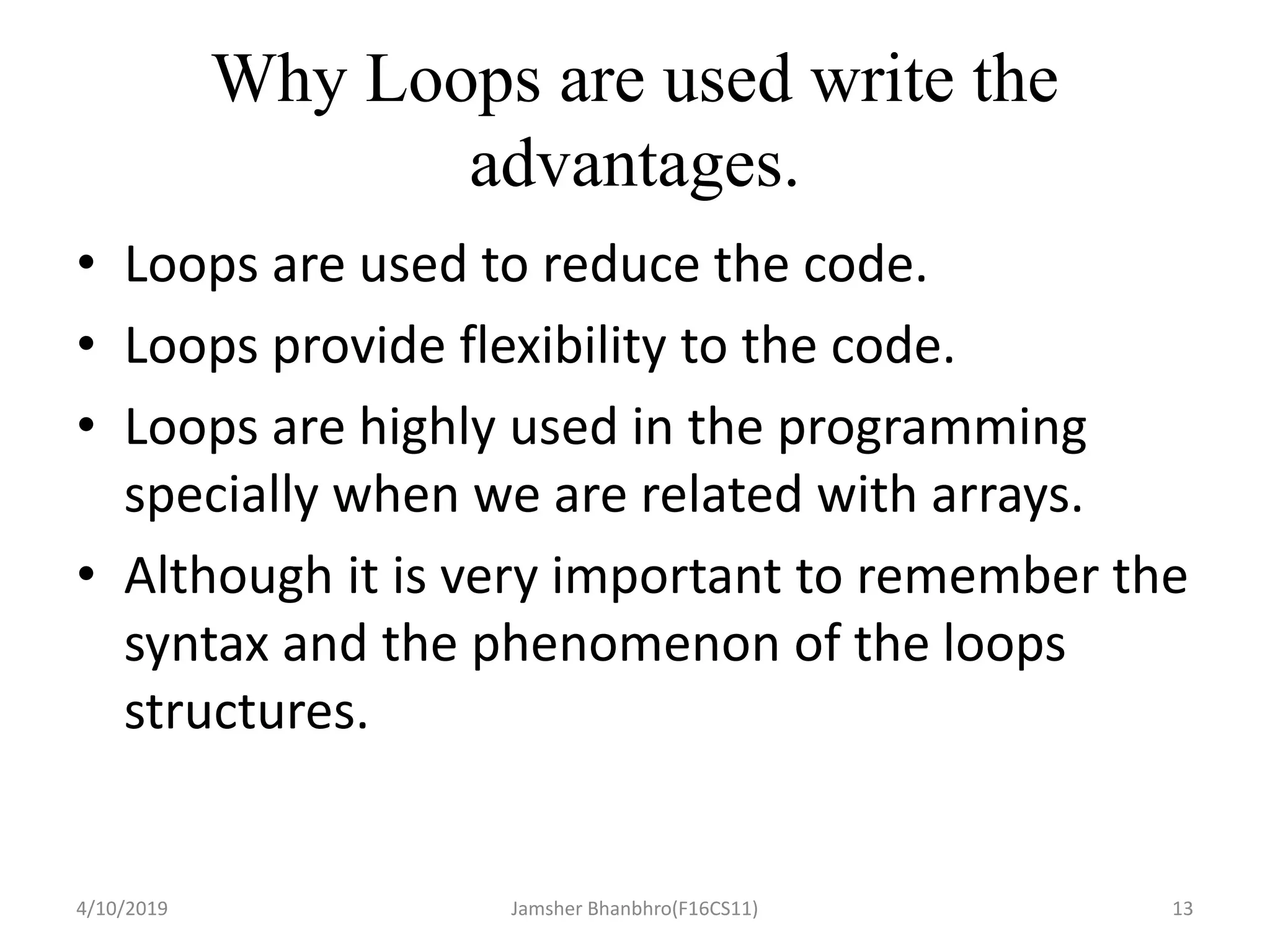 Why Loops are used write the advantages.

• Loops are used to reduce the code.
• Loops provide flexibility to the code.
• Loops are highly used in the programming specially when we are related with arrays.
• Although it is very important to remember the syntax and the phenomenon of the loops structures.

4/10/2019 Jamsher Bhanbhro(F16CS11) 13